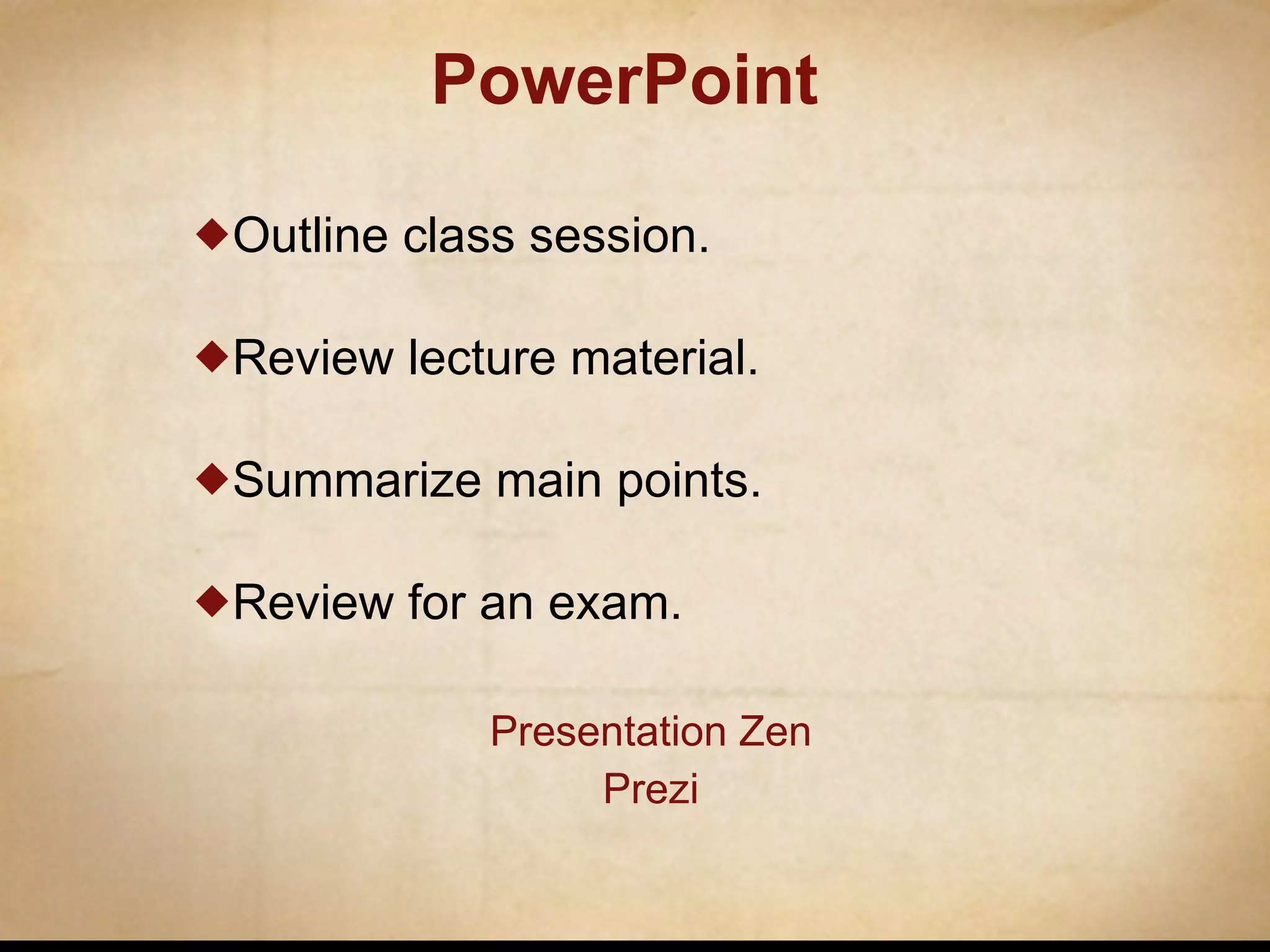 PowerPoint

◆Outline class session.

◆Review lecture material.

◆Summarize main points.

◆Review for an exam.

Presentation Zen
Prezi